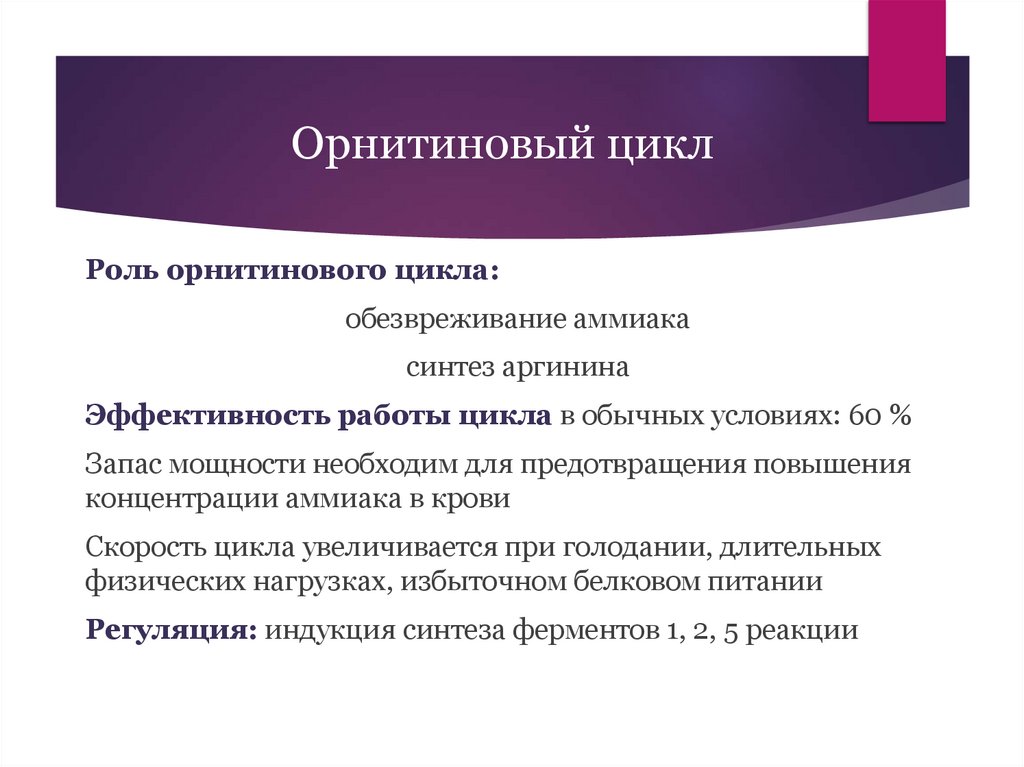 Орнитиновый цикл

Роль орнитинового цикла:

обезвреживание аммиака

синтез аргинина

Эффективность работы цикла в обычных условиях: 60 %

Запас мощности необходим для предотвращения повышения концентрации аммиака в крови

Скорость цикла увеличивается при голодании, длительных физических нагрузках, избыточном белковом питании

Регуляция: индукция синтеза ферментов 1, 2, 5 реакции